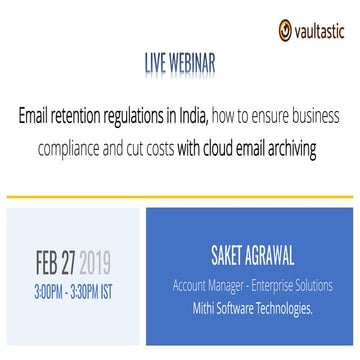 vaultastic

LIVE WEBINAR

Email retention regulations in India, how to ensure business compliance and cut costs with cloud email archiving

FEB 27 2019
3:00PM - 3:30PM IST

SAKET AGRAWAL
Account Manager - Enterprise Solutions
Mithi Software Technologies.